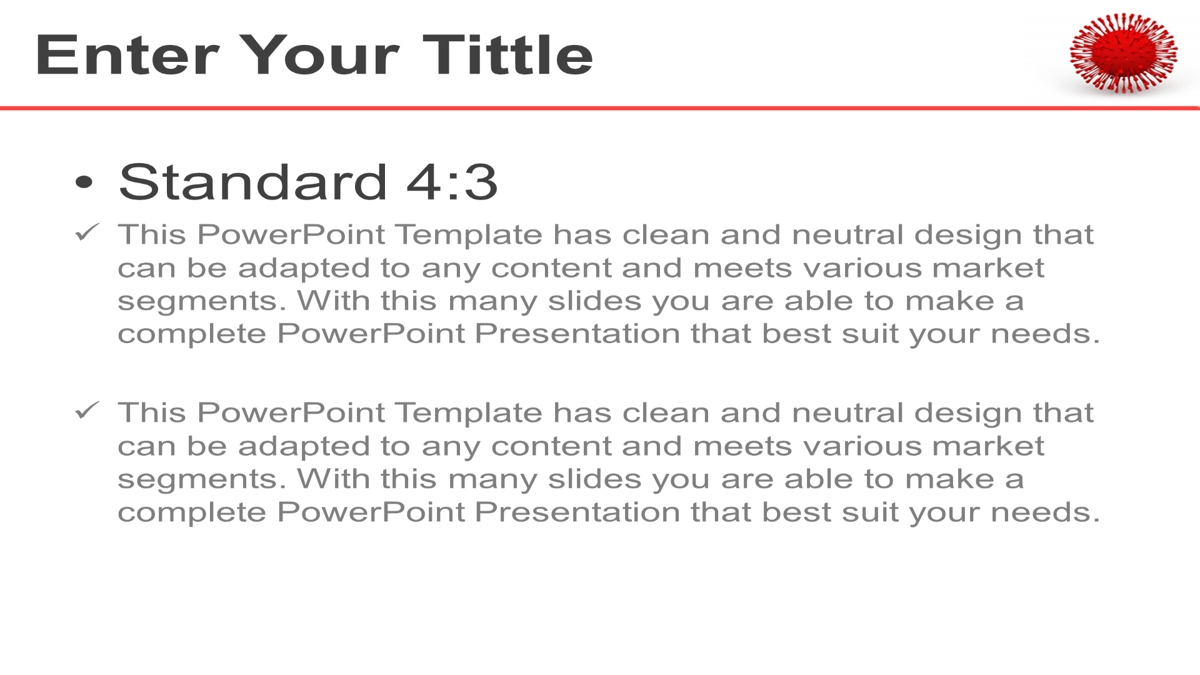 Enter Your Tittle

• Standard 4:3

✓ This PowerPoint Template has clean and neutral design that can be adapted to any content and meets various market segments. With this many slides you are able to make a complete PowerPoint Presentation that best suit your needs.

✓ This PowerPoint Template has clean and neutral design that can be adapted to any content and meets various market segments. With this many slides you are able to make a complete PowerPoint Presentation that best suit your needs.